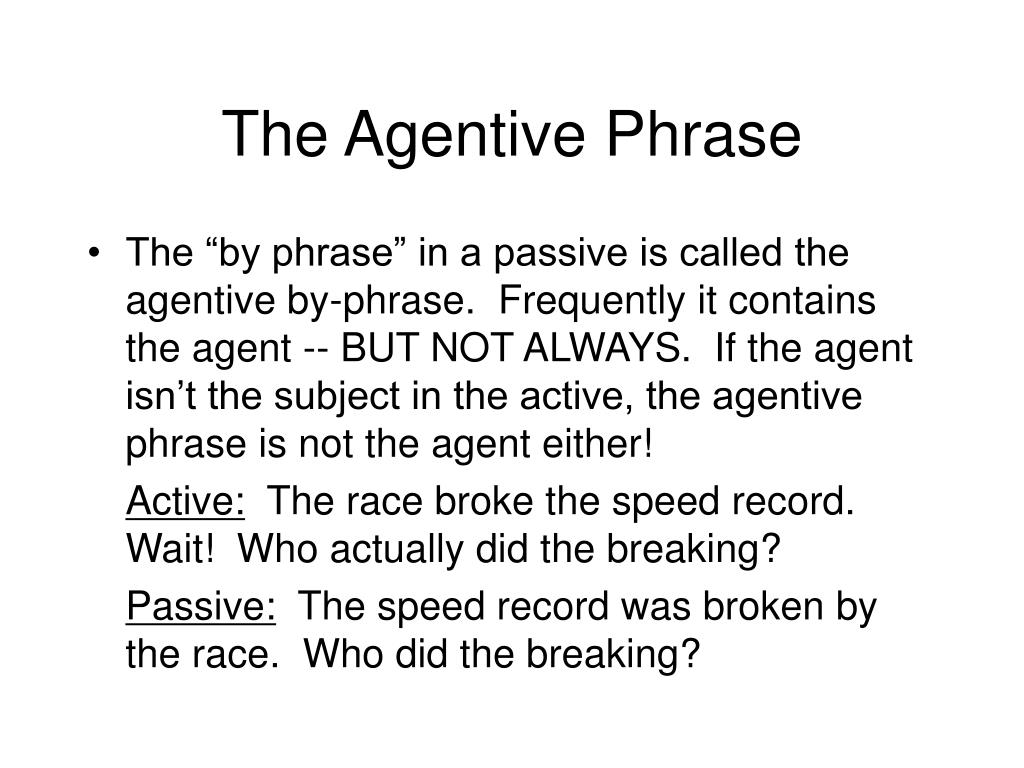 The Agentive Phrase

• The “by phrase” in a passive is called the agentive by-phrase. Frequently it contains the agent -- BUT NOT ALWAYS. If the agent isn’t the subject in the active, the agentive phrase is not the agent either!

Active: The race broke the speed record. Wait! Who actually did the breaking?

Passive: The speed record was broken by the race. Who did the breaking?